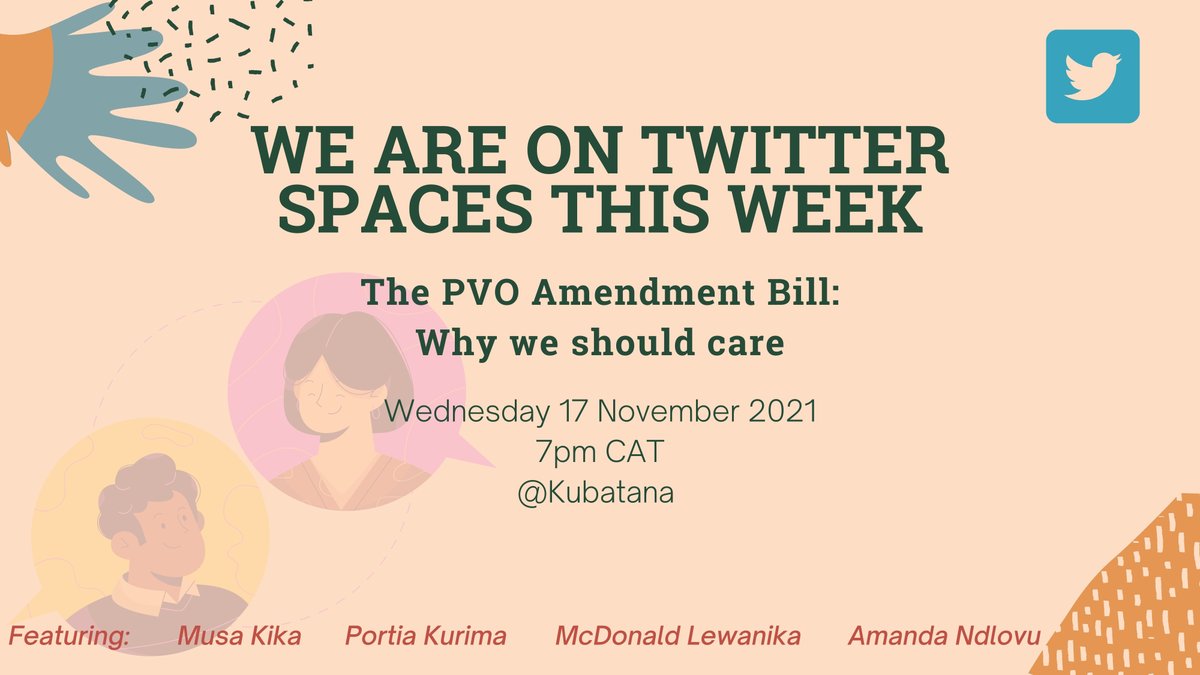 WE ARE ON TWITTER SPACES THIS WEEK

The PVO Amendment Bill: Why we should care

Wednesday 17 November 2021
7pm CAT
@Kubatana

Featuring: Musa Kika Portia Kurima McDonald Lewanika Amanda Ndlovu